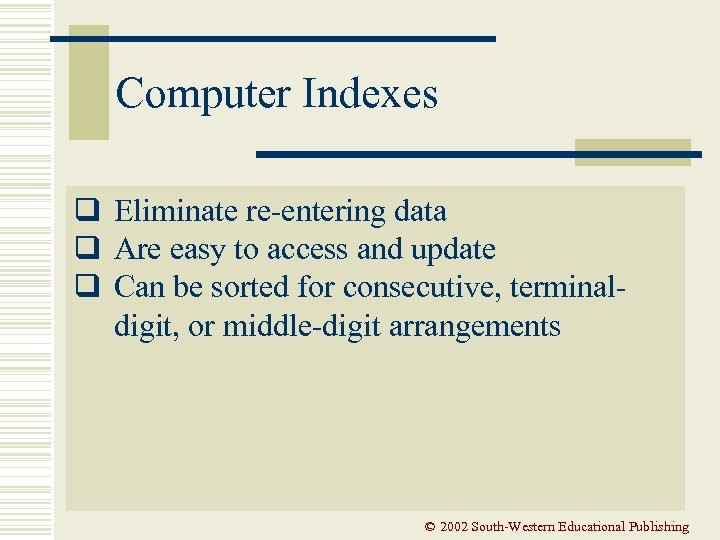 Computer Indexes

❑ Eliminate re-entering data
❑ Are easy to access and update
❑ Can be sorted for consecutive, terminal-digit, or middle-digit arrangements

© 2002 South-Western Educational Publishing